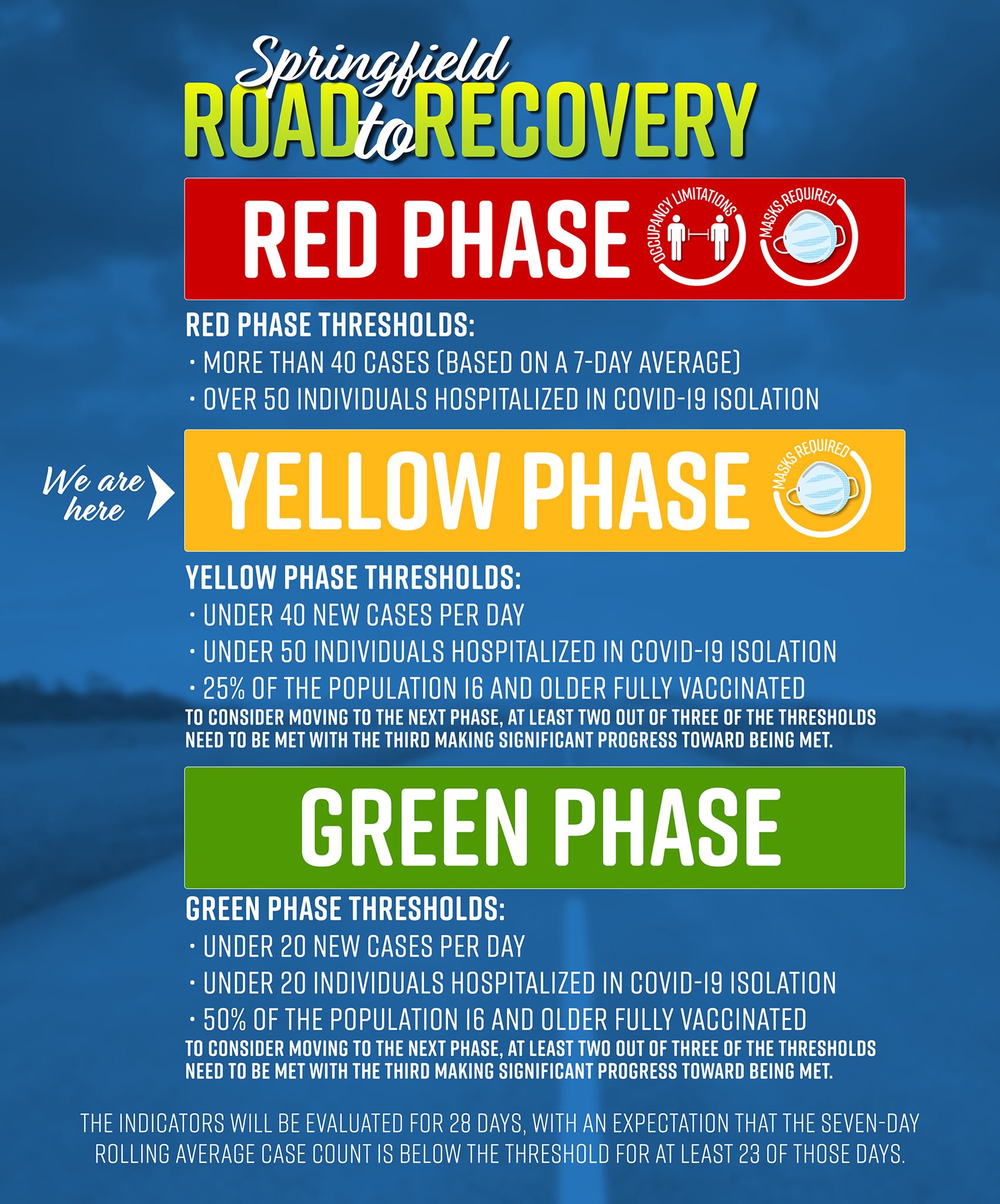 Springfield
ROAD to RECOVERY

RED PHASE
OCCUPANCY LIMITATIONS
MASKS REQUIRED

RED PHASE THRESHOLDS:
• MORE THAN 40 CASES (BASED ON A 7-DAY AVERAGE)
• OVER 50 INDIVIDUALS HOSPITALIZED IN COVID-19 ISOLATION

We are here

YELLOW PHASE
MASKS REQUIRED

YELLOW PHASE THRESHOLDS:
• UNDER 40 NEW CASES PER DAY
• UNDER 50 INDIVIDUALS HOSPITALIZED IN COVID-19 ISOLATION
• 25% OF THE POPULATION 16 AND OLDER FULLY VACCINATED
TO CONSIDER MOVING TO THE NEXT PHASE, AT LEAST TWO OUT OF THREE OF THE THRESHOLDS NEED TO BE MET WITH THE THIRD MAKING SIGNIFICANT PROGRESS TOWARD BEING MET.

GREEN PHASE

GREEN PHASE THRESHOLDS:
• UNDER 20 NEW CASES PER DAY
• UNDER 20 INDIVIDUALS HOSPITALIZED IN COVID-19 ISOLATION
• 50% OF THE POPULATION 16 AND OLDER FULLY VACCINATED
TO CONSIDER MOVING TO THE NEXT PHASE, AT LEAST TWO OUT OF THREE OF THE THRESHOLDS NEED TO BE MET WITH THE THIRD MAKING SIGNIFICANT PROGRESS TOWARD BEING MET.

THE INDICATORS WILL BE EVALUATED FOR 28 DAYS, WITH AN EXPECTATION THAT THE SEVEN-DAY ROLLING AVERAGE CASE COUNT IS BELOW THE THRESHOLD FOR AT LEAST 23 OF THOSE DAYS.